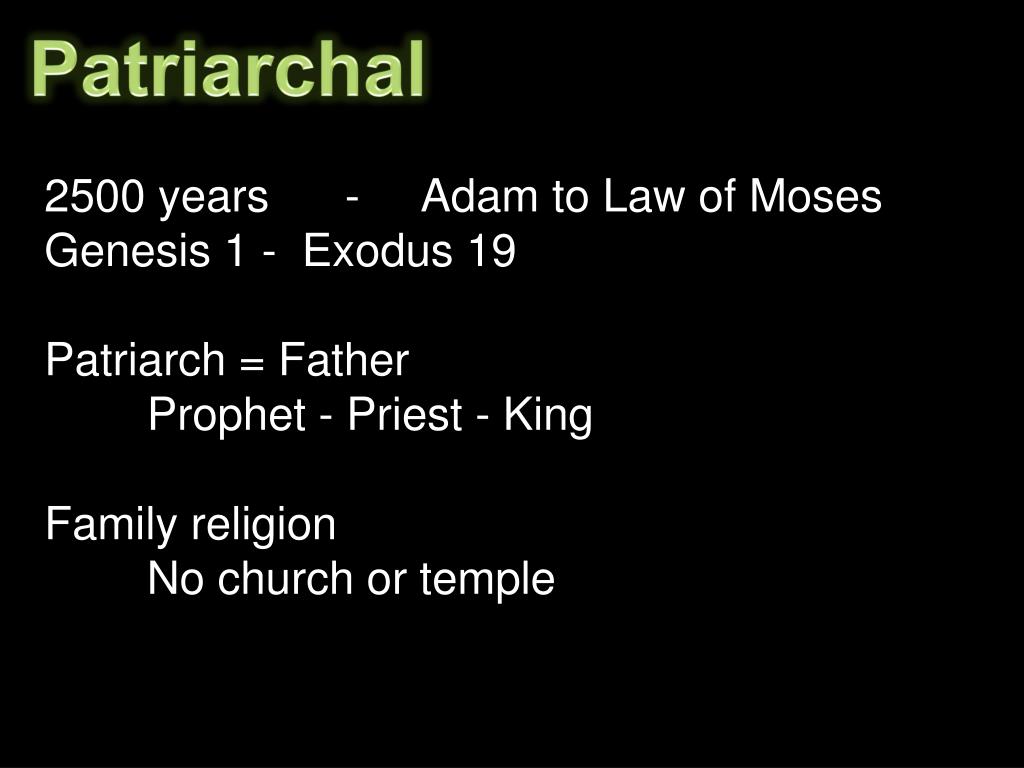 Patriarchal

2500 years - Adam to Law of Moses
Genesis 1 - Exodus 19

Patriarch = Father
Prophet - Priest - King

Family religion
No church or temple